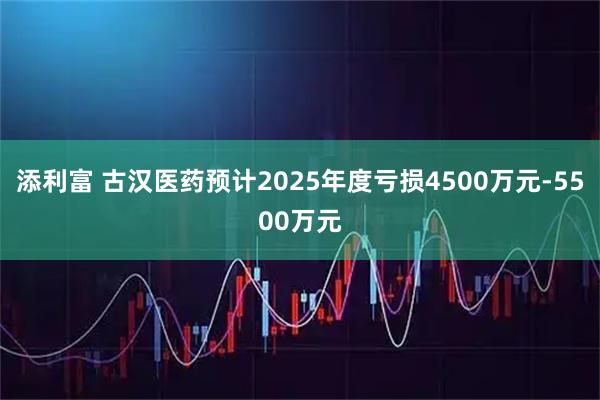 添利富 古汉医药预计2025年度亏损4500万元-5500万元